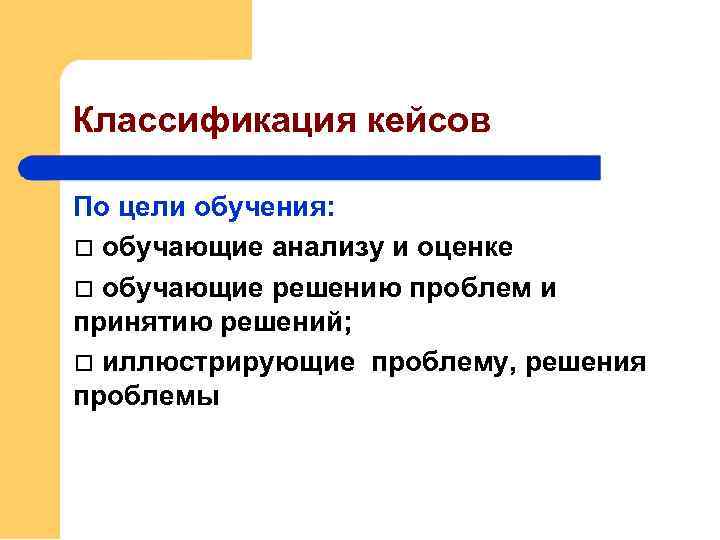 Классификация кейсов

По цели обучения:

□ обучающие анализу и оценке

□ обучающие решению проблем и принятию решений;

□ иллюстрирующие проблему, решения проблемы